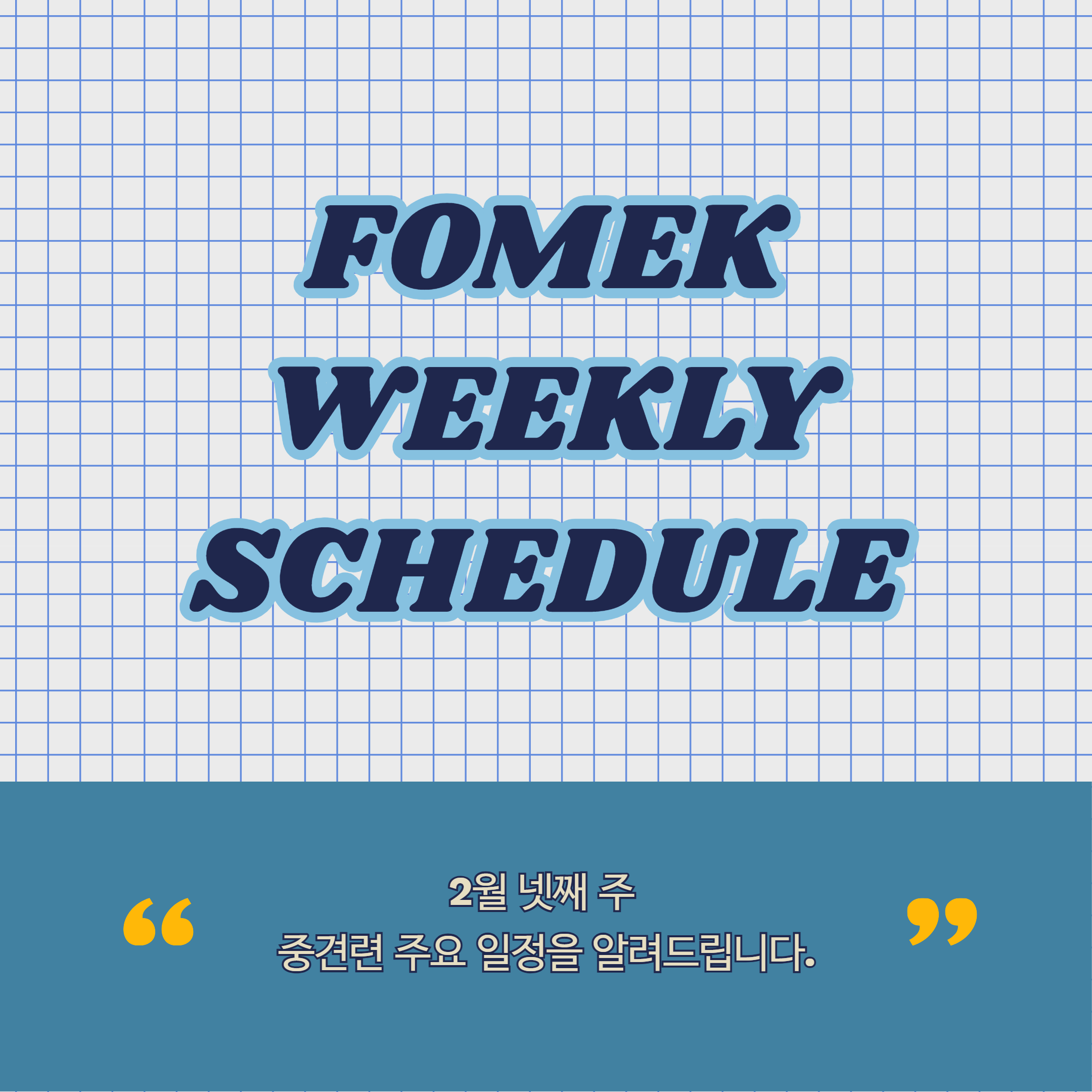 FOMEK
WEEKLY
SCHEDULE

“ 2월 넷째 주
중견련 주요 일정을 알려드립니다. ”